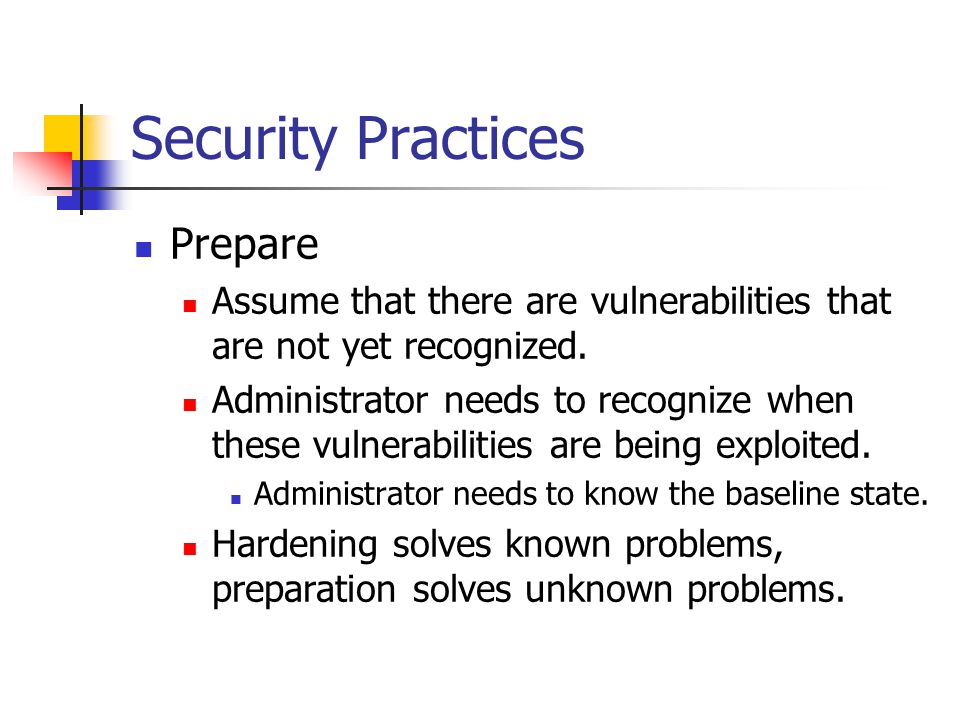 Security Practices

Prepare

Assume that there are vulnerabilities that are not yet recognized.

Administrator needs to recognize when these vulnerabilities are being exploited.

Administrator needs to know the baseline state.

Hardening solves known problems, preparation solves unknown problems.